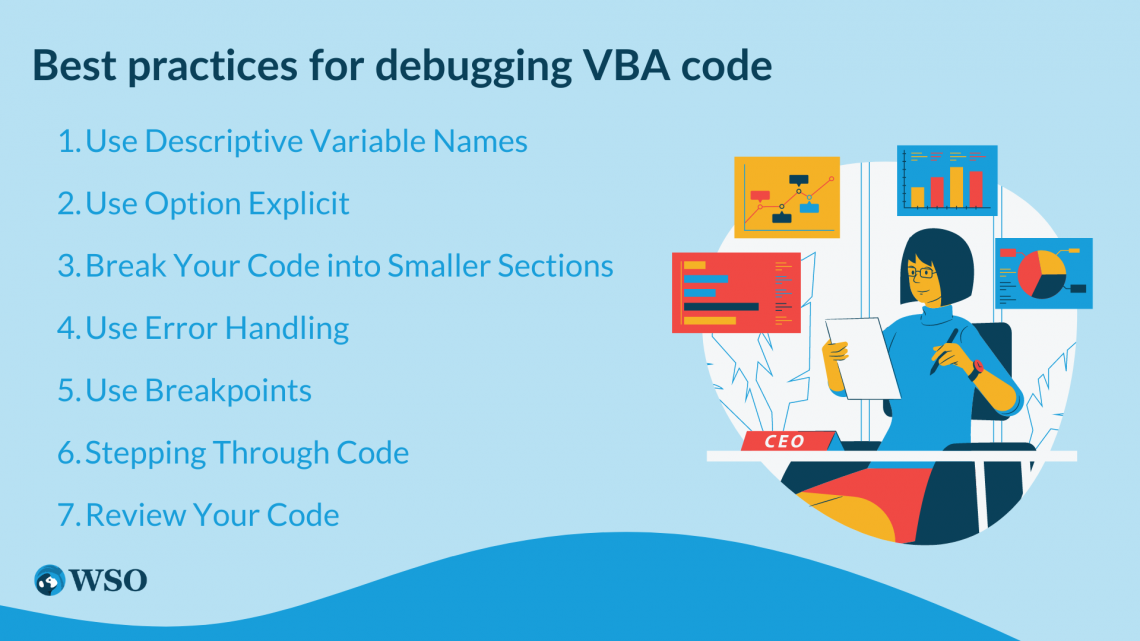 Best practices for debugging VBA code

1. Use Descriptive Variable Names
2. Use Option Explicit
3. Break Your Code into Smaller Sections
4. Use Error Handling
5. Use Breakpoints
6. Stepping Through Code
7. Review Your Code

CEO

WSO